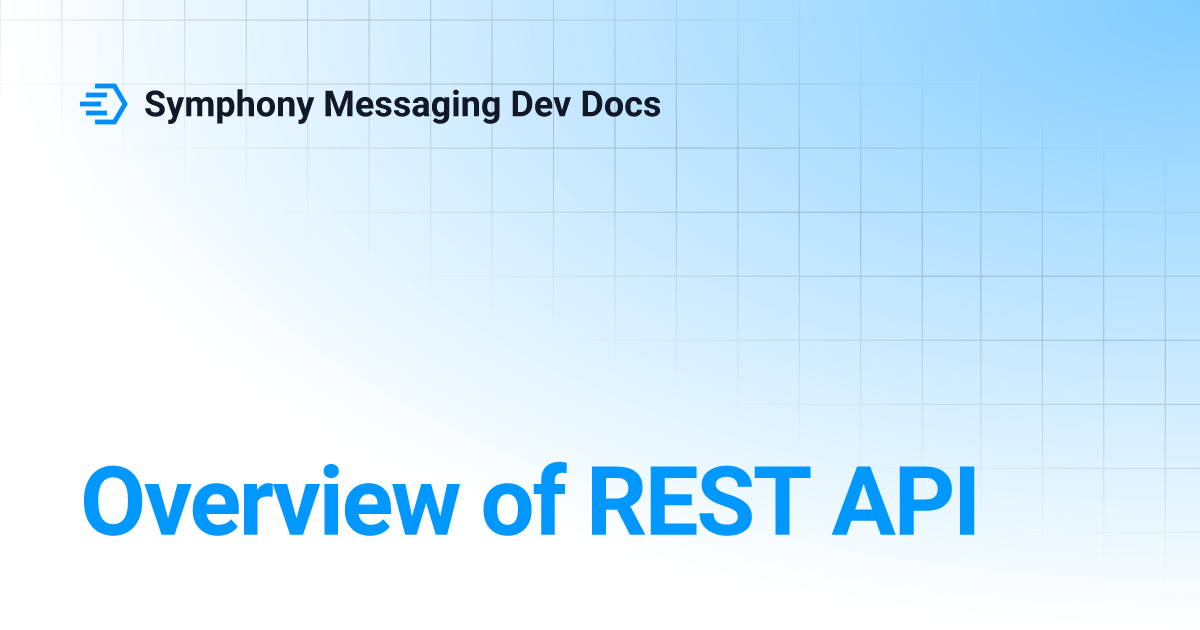 Symphony Messaging Dev Docs

Overview of REST API